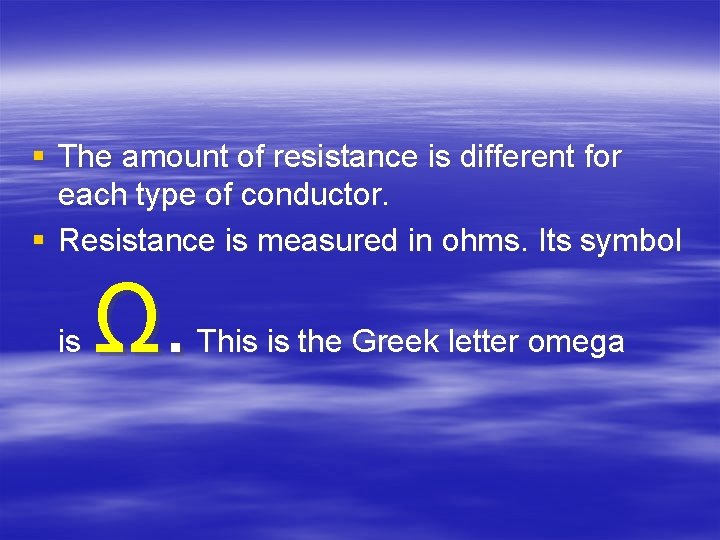 ▪ The amount of resistance is different for each type of conductor.

▪ Resistance is measured in ohms. Its symbol is $\Omega$. This is the Greek letter omega